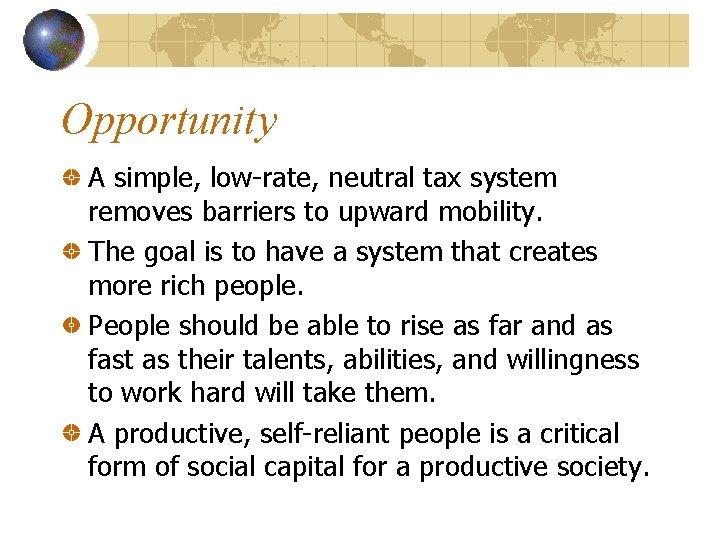 Opportunity

A simple, low-rate, neutral tax system removes barriers to upward mobility.

The goal is to have a system that creates more rich people.

People should be able to rise as far and as fast as their talents, abilities, and willingness to work hard will take them.

A productive, self-reliant people is a critical form of social capital for a productive society.